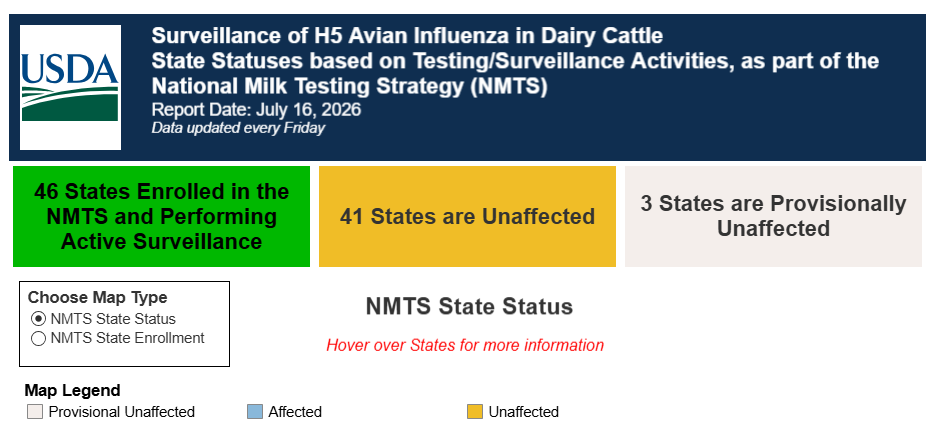 USDA

Surveillance of H5 Avian Influenza in Dairy Cattle
State Statuses based on Testing/Surveillance Activities, as part of the National Milk Testing Strategy (NMTS)
Report Date: July 16, 2026
Data updated every Friday

46 States Enrolled in the NMTS and Performing Active Surveillance

41 States are Unaffected

3 States are Provisionally Unaffected

Choose Map Type
NMTS State Status
NMTS State Enrollment

NMTS State Status

Hover over States for more information

Map Legend
Provisional Unaffected
Affected
Unaffected